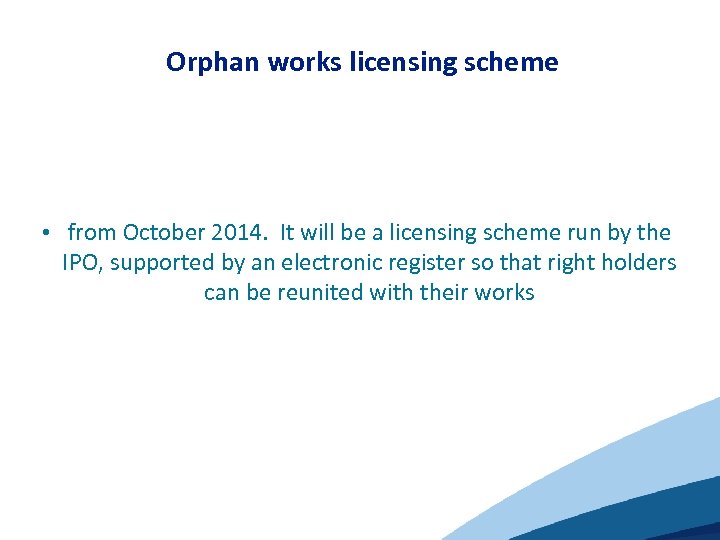 Orphan works licensing scheme

• from October 2014. It will be a licensing scheme run by the IPO, supported by an electronic register so that right holders can be reunited with their works